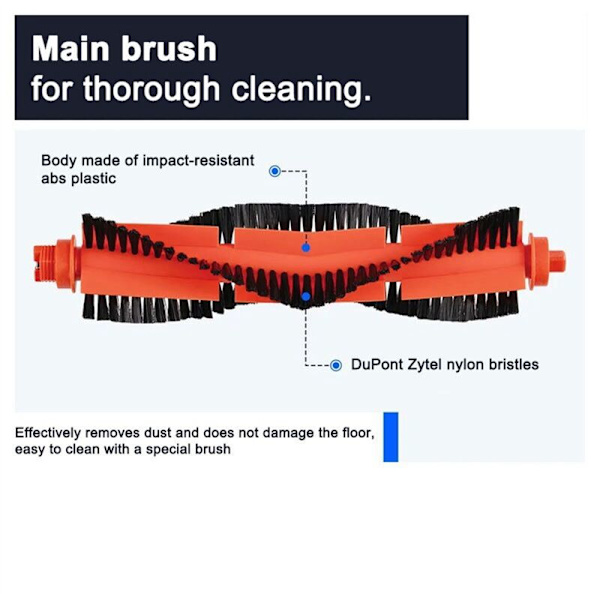 Main brush
for thorough cleaning.

Body made of impact-resistant abs plastic

DuPont Zytel nylon bristles

Effectively removes dust and does not damage the floor, easy to clean with a special brush